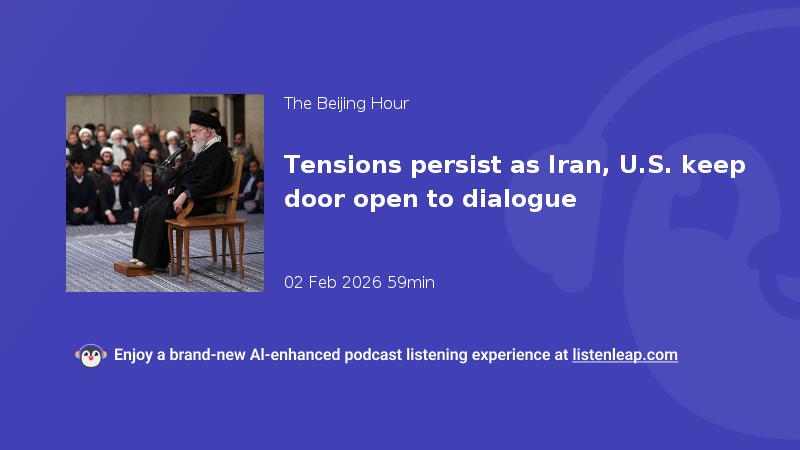 The Beijing Hour

Tensions persist as Iran, U.S. keep door open to dialogue

02 Feb 2026 59min

Enjoy a brand-new AI-enhanced podcast listening experience at listenleap.com